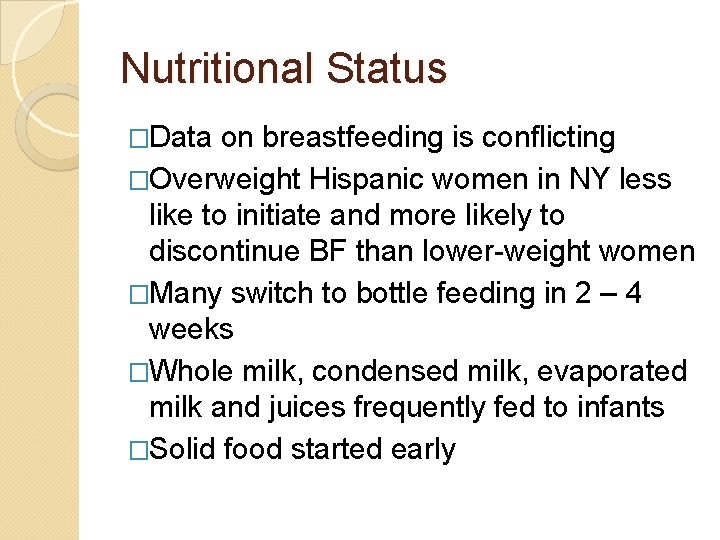 Nutritional Status

□Data on breastfeeding is conflicting

□Overweight Hispanic women in NY less like to initiate and more likely to discontinue BF than lower-weight women

□Many switch to bottle feeding in 2 – 4 weeks

□Whole milk, condensed milk, evaporated milk and juices frequently fed to infants

□Solid food started early